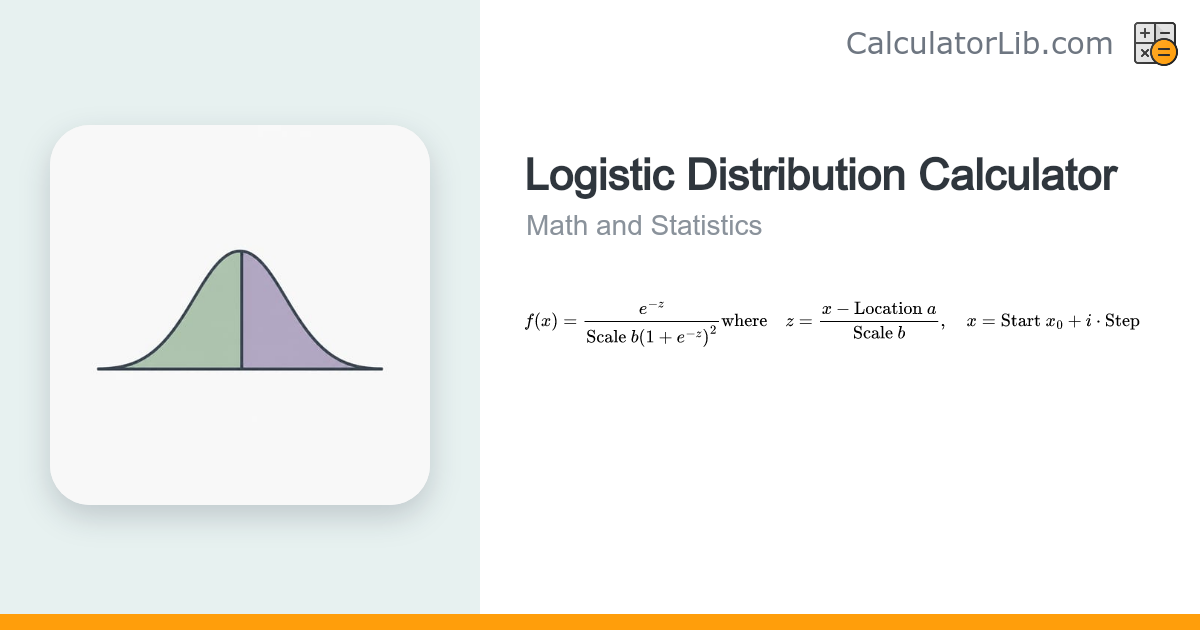 CalculatorLib.com

Logistic Distribution Calculator

Math and Statistics

$f(x) = \frac{e^{-z}}{\text{Scale } b(1+e^{-z})^2} \text{where} \quad z = \frac{x - \text{Location } a}{\text{Scale } b}, \quad x = \text{Start } x_0 + i \cdot \text{Step}$